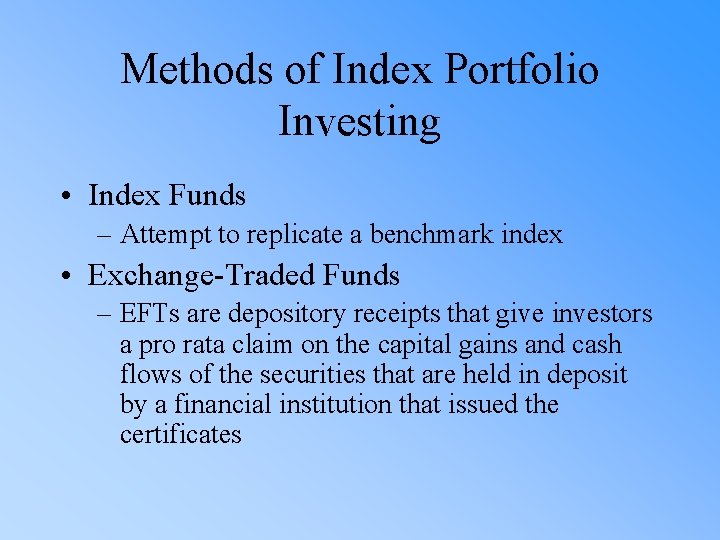 Methods of Index Portfolio Investing

• Index Funds
– Attempt to replicate a benchmark index
• Exchange-Traded Funds
– EFTs are depository receipts that give investors a pro rata claim on the capital gains and cash flows of the securities that are held in deposit by a financial institution that issued the certificates